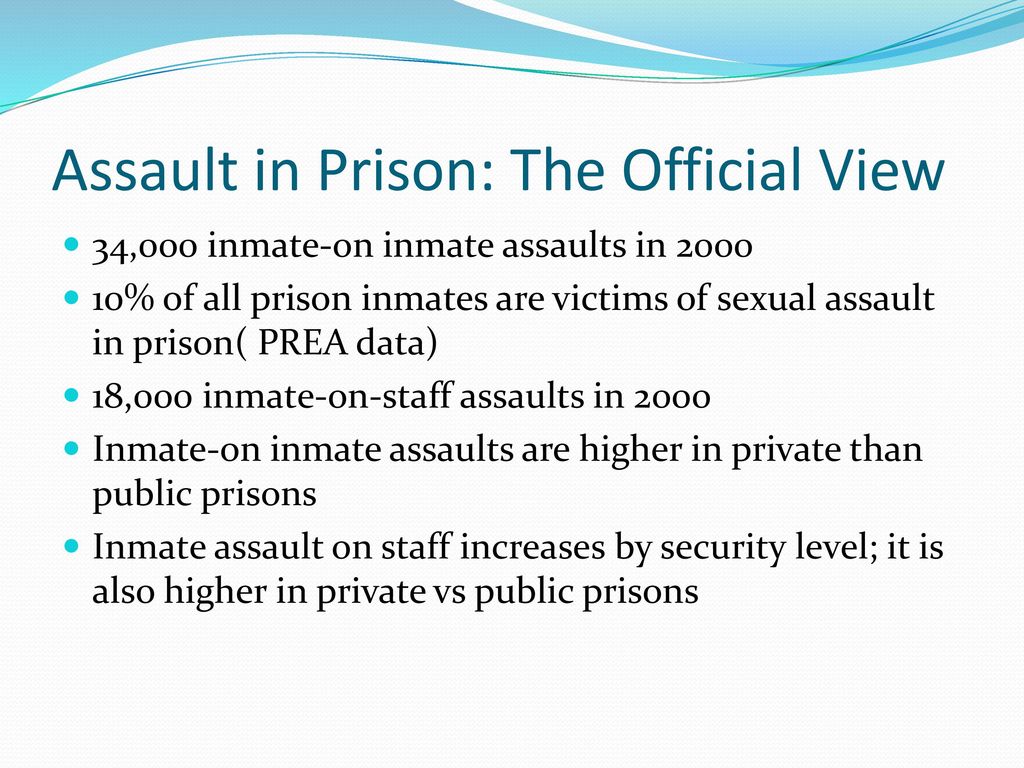 Assault in Prison: The Official View

- 34,000 inmate-on inmate assaults in 2000
- 10% of all prison inmates are victims of sexual assault in prison( PREA data)
- 18,000 inmate-on-staff assaults in 2000
- Inmate-on inmate assaults are higher in private than public prisons
- Inmate assault on staff increases by security level; it is also higher in private vs public prisons